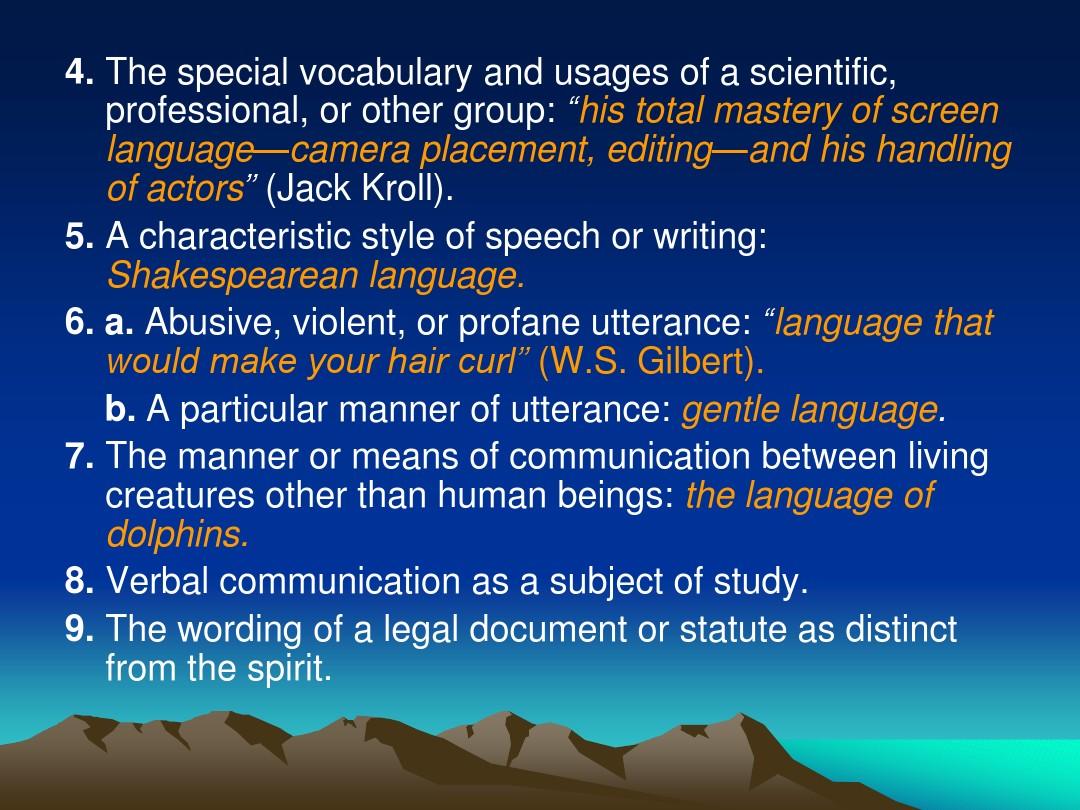 4. The special vocabulary and usages of a scientific, professional, or other group: “his total mastery of screen language—camera placement, editing—and his handling of actors” (Jack Kroll).

5. A characteristic style of speech or writing: Shakespearean language.

6. a. Abusive, violent, or profane utterance: “language that would make your hair curl” (W.S. Gilbert).

b. A particular manner of utterance: gentle language.

7. The manner or means of communication between living creatures other than human beings: the language of dolphins.

8. Verbal communication as a subject of study.

9. The wording of a legal document or statute as distinct from the spirit.